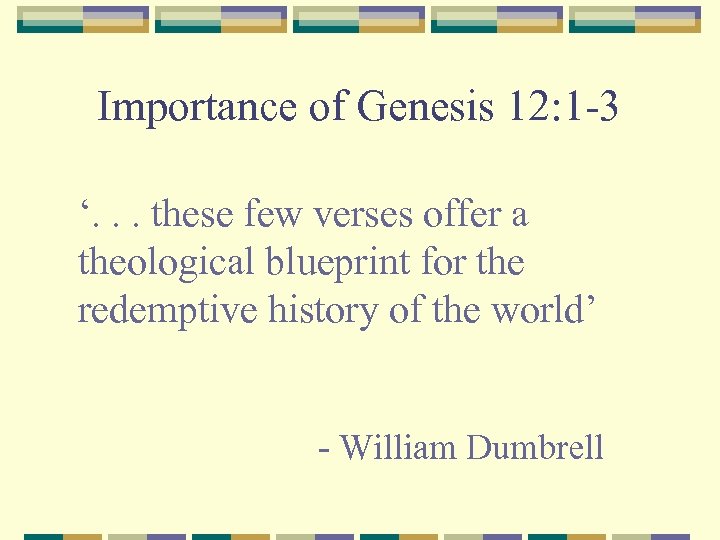 Importance of Genesis 12:1-3

‘. . . these few verses offer a theological blueprint for the redemptive history of the world’

- William Dumbrell